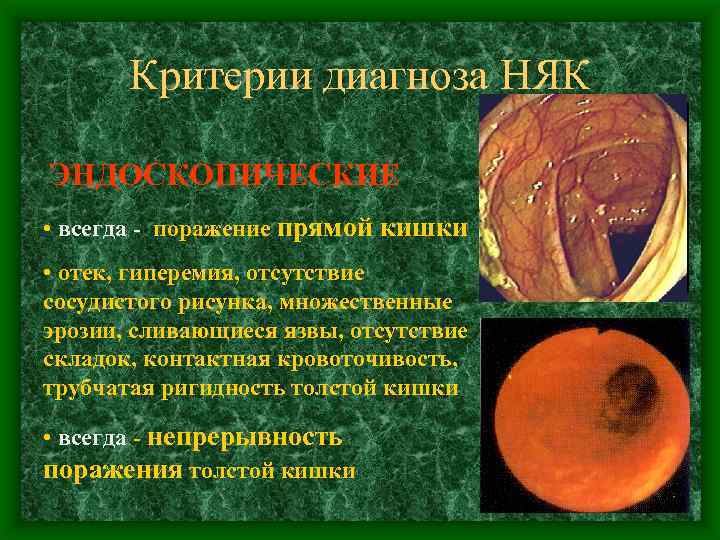 Критерии диагноза НЯК

ЭНДОСКОПИЧЕСКИЕ

• всегда - поражение прямой кишки

• отек, гиперемия, отсутствие сосудистого рисунка, множественные эрозии, сливающиеся язвы, отсутствие складок, контактная кровоточивость, трубчатая ригидность толстой кишки

• всегда - непрерывность поражения толстой кишки